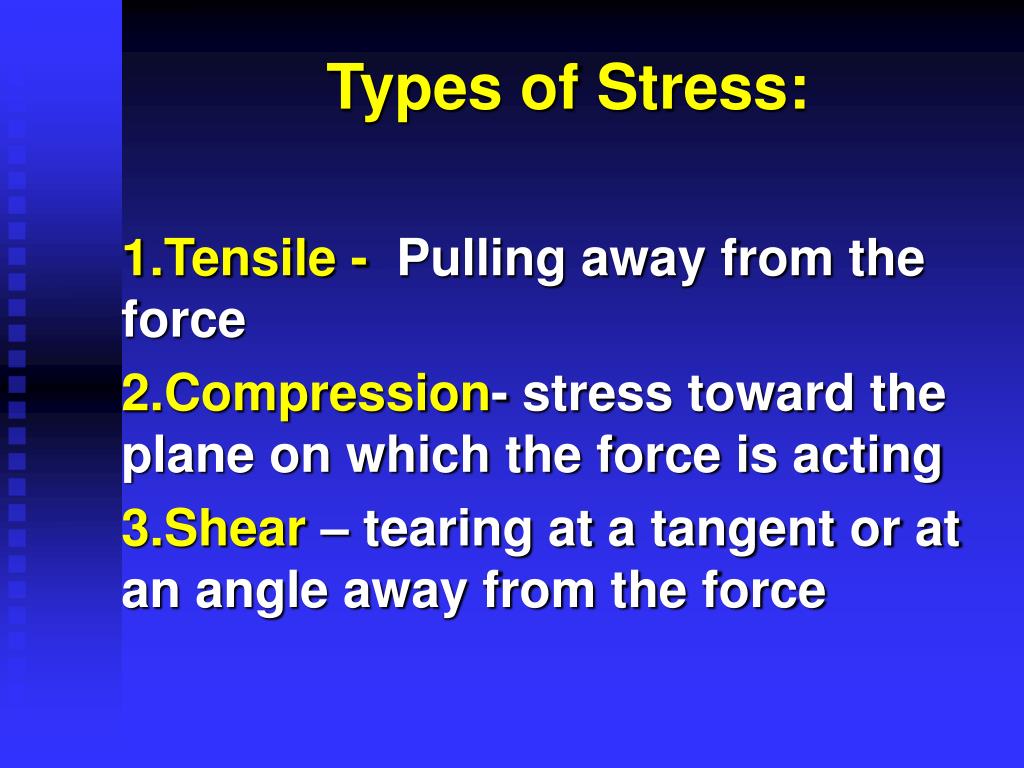 Types of Stress:

1.Tensile - Pulling away from the force

2.Compression- stress toward the plane on which the force is acting

3.Shear – tearing at a tangent or at an angle away from the force